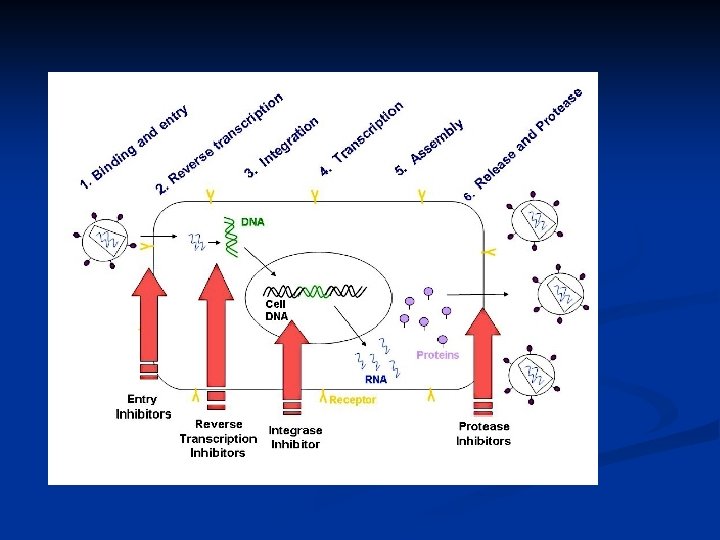 1. Binding and entry

2. Reverse transcription

3. Integration

4. Transcription

5. Assembly

6. Release and Protease

DNA

Cell DNA

Proteins

RNA

Receptor

Entry Inhibitors

Reverse Transcription Inhibitors

Integrase Inhibitor

Protease Inhibitors